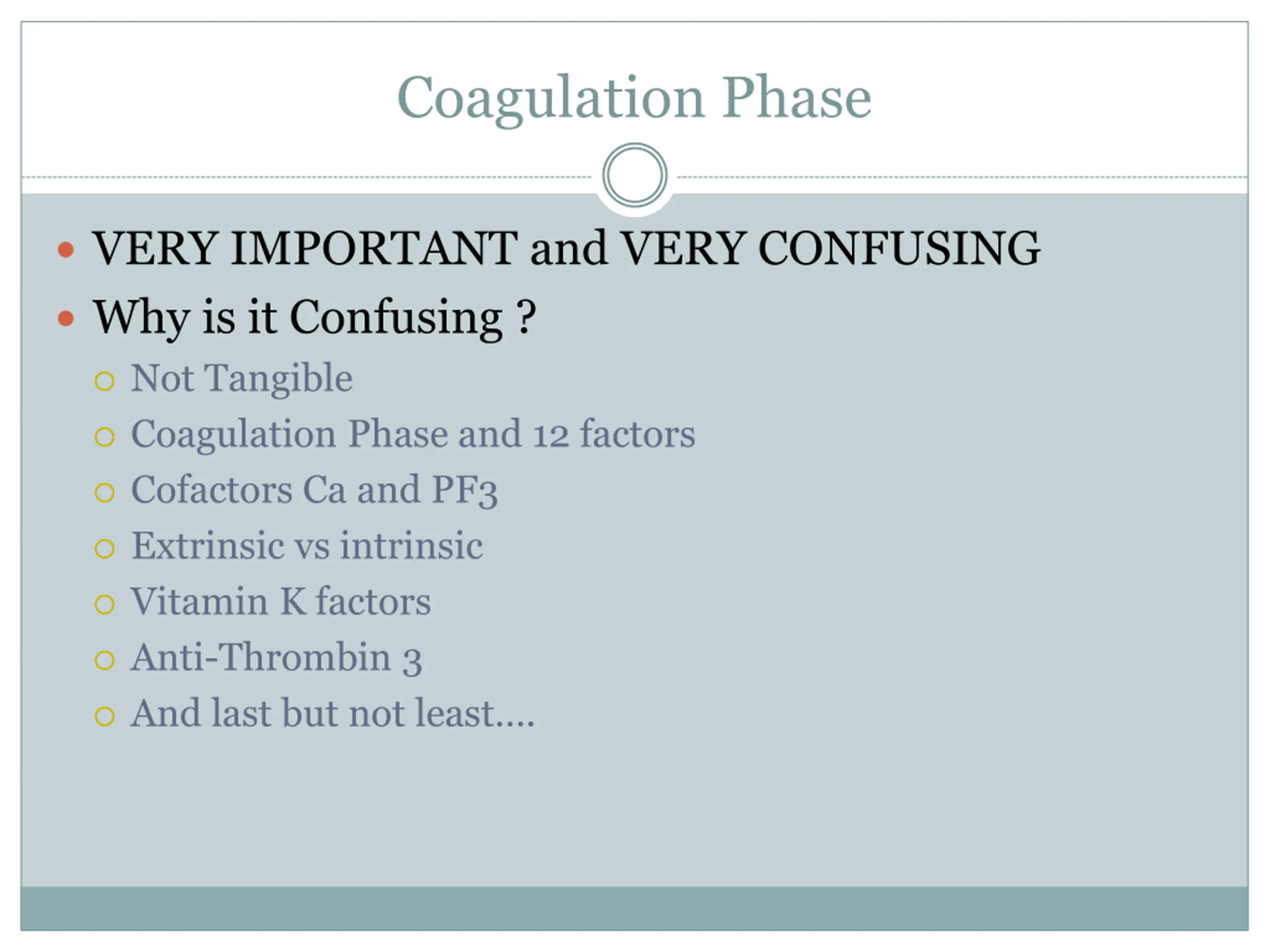 Coagulation Phase

• VERY IMPORTANT and VERY CONFUSING
• Why is it Confusing ?
  ○ Not Tangible
  ○ Coagulation Phase and 12 factors
  ○ Cofactors Ca and PF3
  ○ Extrinsic vs intrinsic
  ○ Vitamin K factors
  ○ Anti-Thrombin 3
  ○ And last but not least....